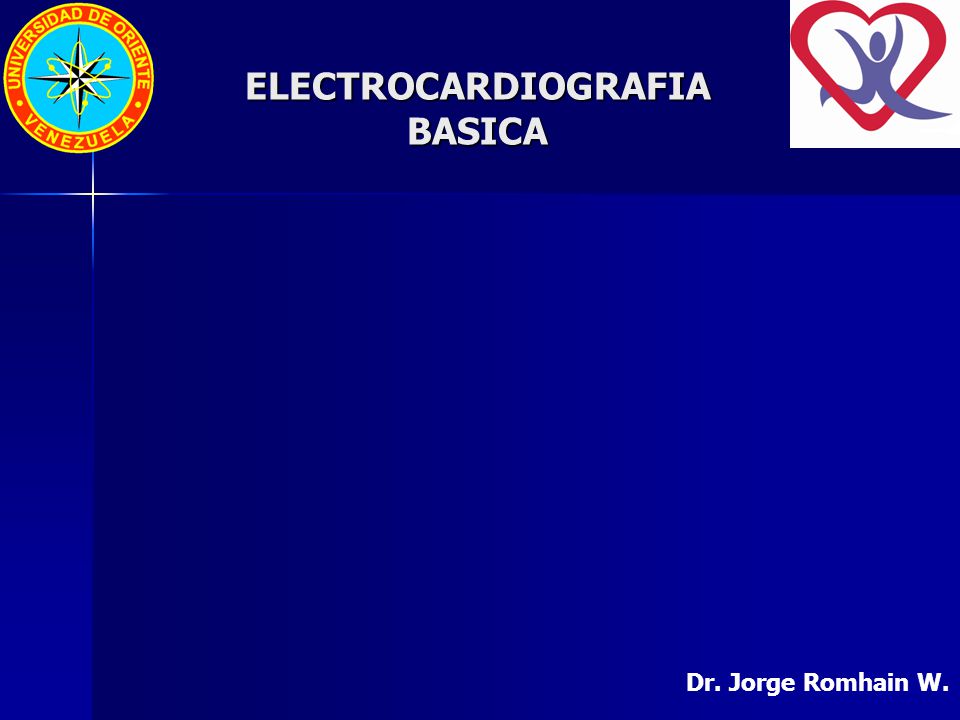 UNIVERSIDAD DE ORIENTE
VENEZUELA

ELECTROCARDIOGRAFIA BASICA

Dr. Jorge Romhain W.